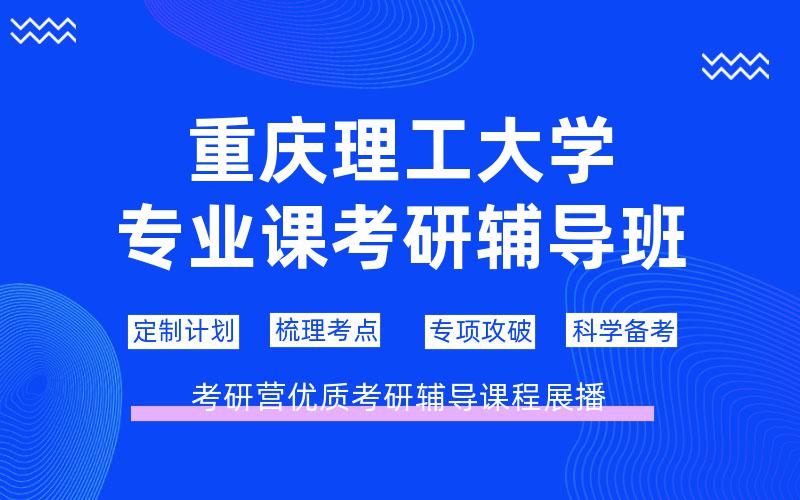 重庆理工大学
专业课考研辅导班

定制计划 梳理考点 专项攻破 科学备考

考研营优质考研辅导课程展播